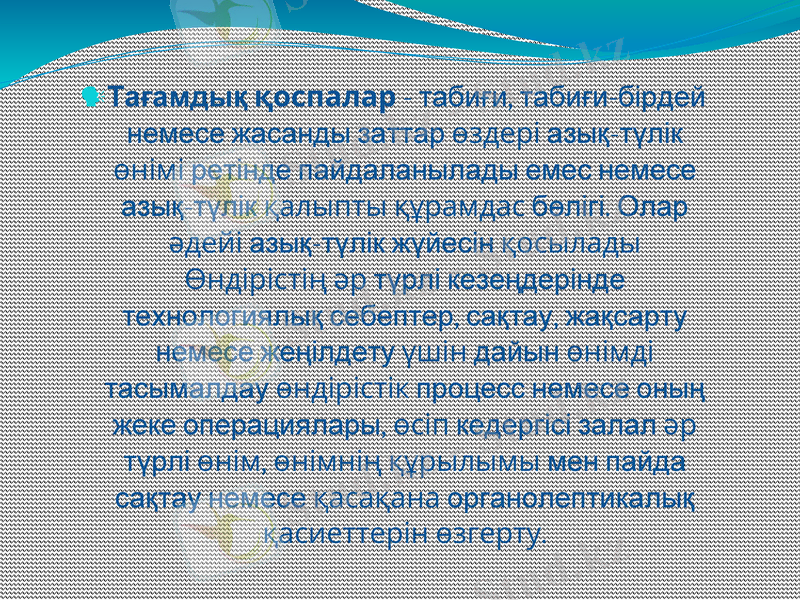 Тағамдық қоспалар – табиғи, табиғи-бірдей немесе жасанды заттар өздері азық-түлік өнімі ретінде пайдаланылады емес немесе азық-түлік қалыпты құрамдас бөлігі. Олар әдейі азық-түлік жүйесін қосылады Өндірістің әр түрлі кезеңдерінде технологиялық себептер, сақтау, жақсарту немесе жеңілдету үшін дайын өнімді тасымалдау өндірістік процесс немесе оның жеке операциялары, өсіп кедергісі залал әр түрлі өнім, өнімнің құрылымы мен пайда сақтау немесе қасақана органолептикалық қасиеттерін өзгерту.